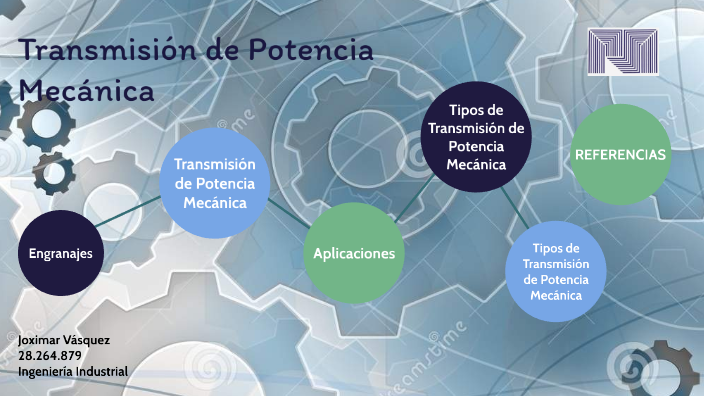 Transmisión de Potencia Mecánica

Engranajes

Transmisión de Potencia Mecánica

Aplicaciones

Tipos de Transmisión de Potencia Mecánica

Tipos de Transmisión de Potencia Mecánica

REFERENCIAS

Joximar Vásquez
28.264.879
Ingeniería Industrial